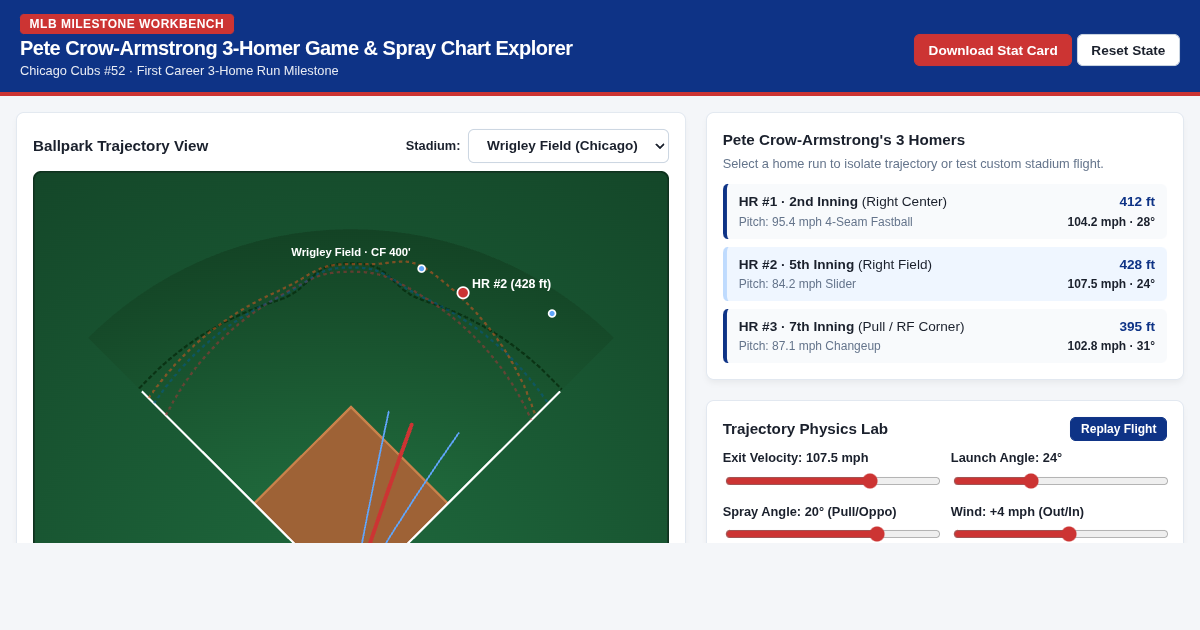 MLB MILESTONE WORKBENCH
Pete Crow-Armstrong 3-Homer Game & Spray Chart Explorer
Chicago Cubs #52 · First Career 3-Home Run Milestone

Download Stat Card
Reset State

Ballpark Trajectory View
Stadium: Wrigley Field (Chicago)

Wrigley Field · CF 400'
HR #2 (428 ft)

Pete Crow-Armstrong's 3 Homers
Select a home run to isolate trajectory or test custom stadium flight.

HR #1 · 2nd Inning (Right Center) 412 ft
Pitch: 95.4 mph 4-Seam Fastball 104.2 mph · 28°

HR #2 · 5th Inning (Right Field) 428 ft
Pitch: 84.2 mph Slider 107.5 mph · 24°

HR #3 · 7th Inning (Pull / RF Corner) 395 ft
Pitch: 87.1 mph Changeup 102.8 mph · 31°

Trajectory Physics Lab
Replay Flight
Exit Velocity: 107.5 mph
Launch Angle: 24°
Spray Angle: 20° (Pull/Oppo)
Wind: +4 mph (Out/In)